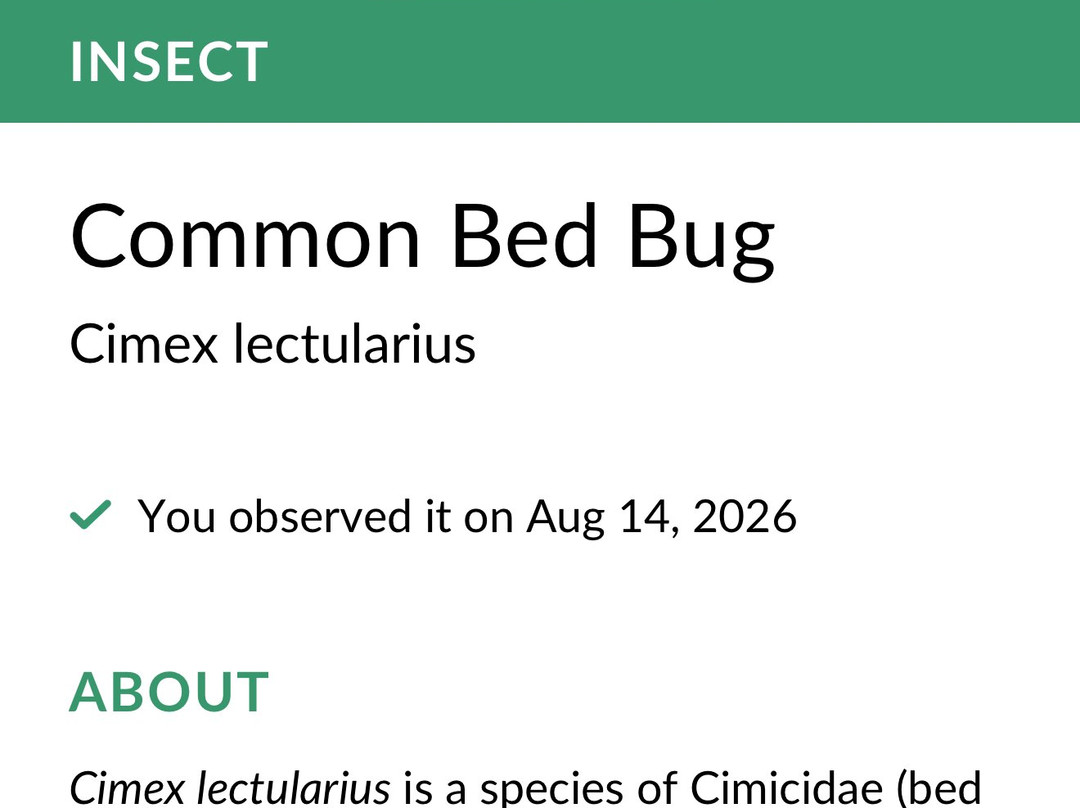 INSECT

Common Bed Bug

Cimex lectularius

You observed it on Aug 14, 2026

ABOUT

Cimex lectularius is a species of Cimicidae (bed